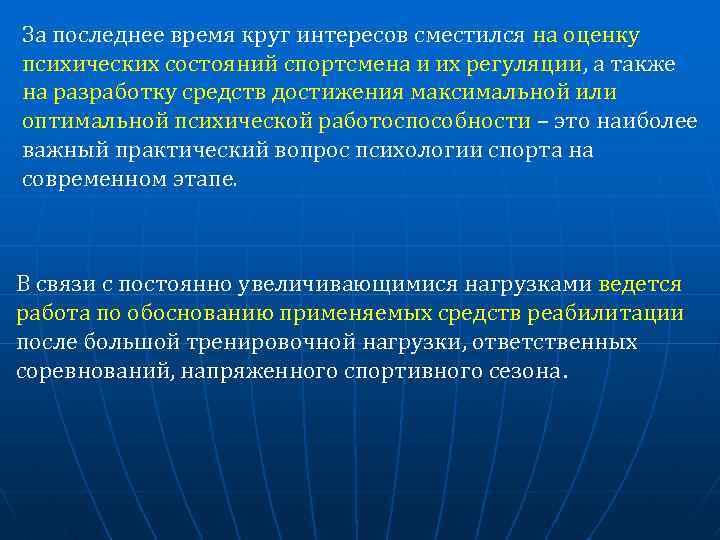 За последнее время круг интересов сместился на оценку психических состояний спортсмена и их регуляции, а также на разработку средств достижения максимальной или оптимальной психической работоспособности – это наиболее важный практический вопрос психологии спорта на современном этапе.

В связи с постоянно увеличивающимися нагрузками ведется работа по обоснованию применяемых средств реабилитации после большой тренировочной нагрузки, ответственных соревнований, напряженного спортивного сезона.